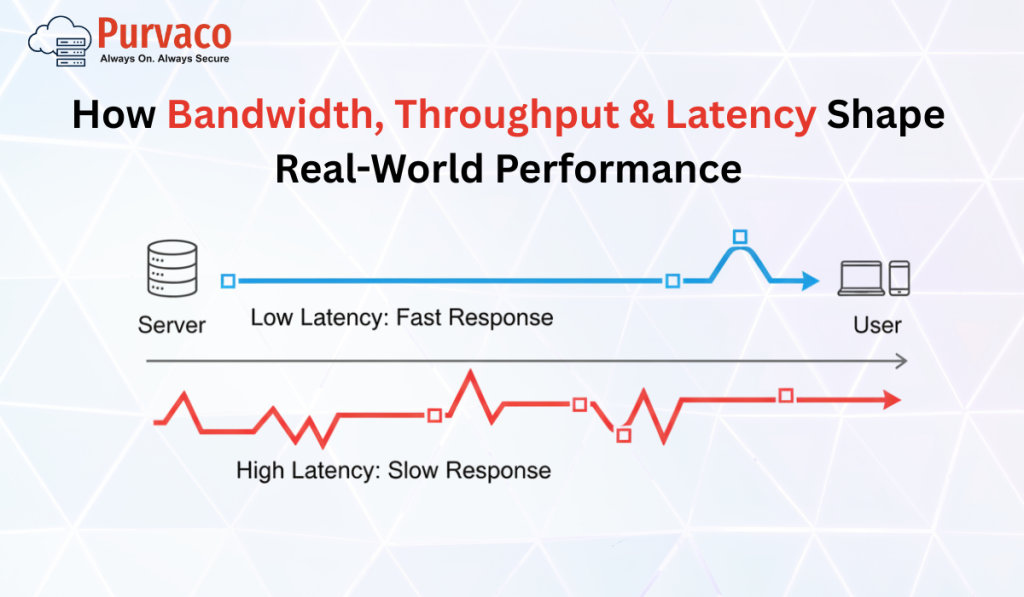 Purvaco
Always On. Always Secure

How Bandwidth, Throughput & Latency Shape Real-World Performance

Server

Low Latency: Fast Response

User

High Latency: Slow Response